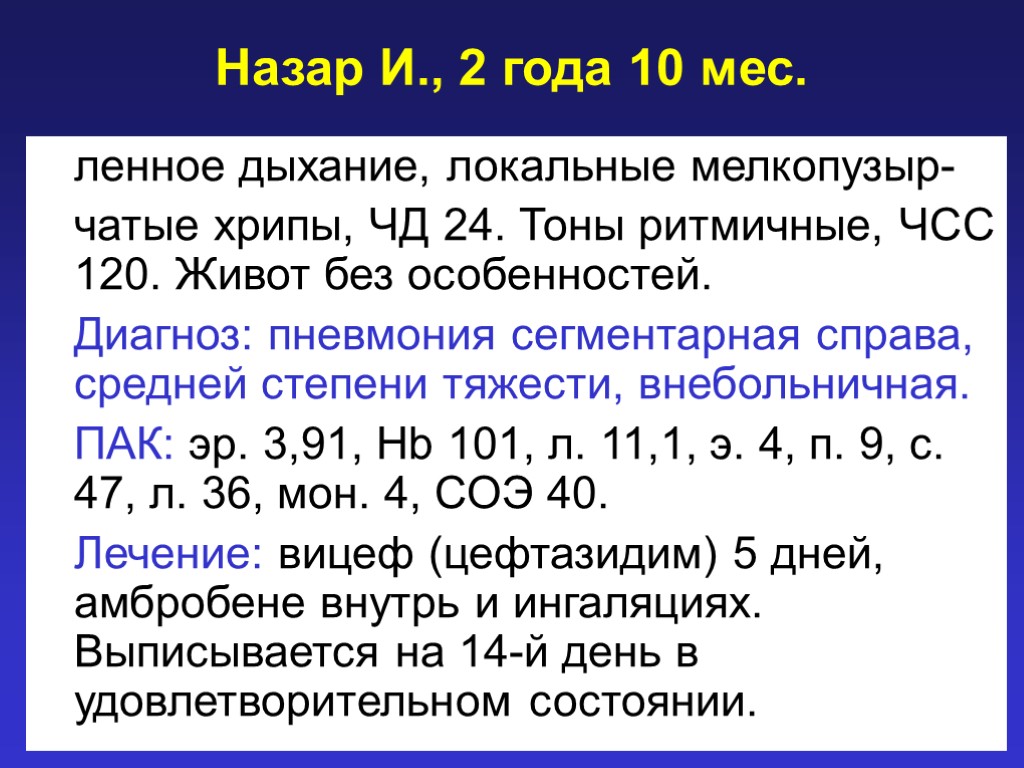 Назар И., 2 года 10 мес.

ленное дыхание, локальные мелкопузырчатые хрипы, ЧД 24. Тоны ритмичные, ЧСС 120. Живот без особенностей.

Диагноз: пневмония сегментарная справа, средней степени тяжести, внебольничная.

ПАК: эр. 3,91, Hb 101, л. 11,1, э. 4, п. 9, с. 47, л. 36, мон. 4, СОЭ 40.

Лечение: вицеф (цефтазидим) 5 дней, амбробене внутрь и ингаляциях. Выписывается на 14-й день в удовлетворительном состоянии.